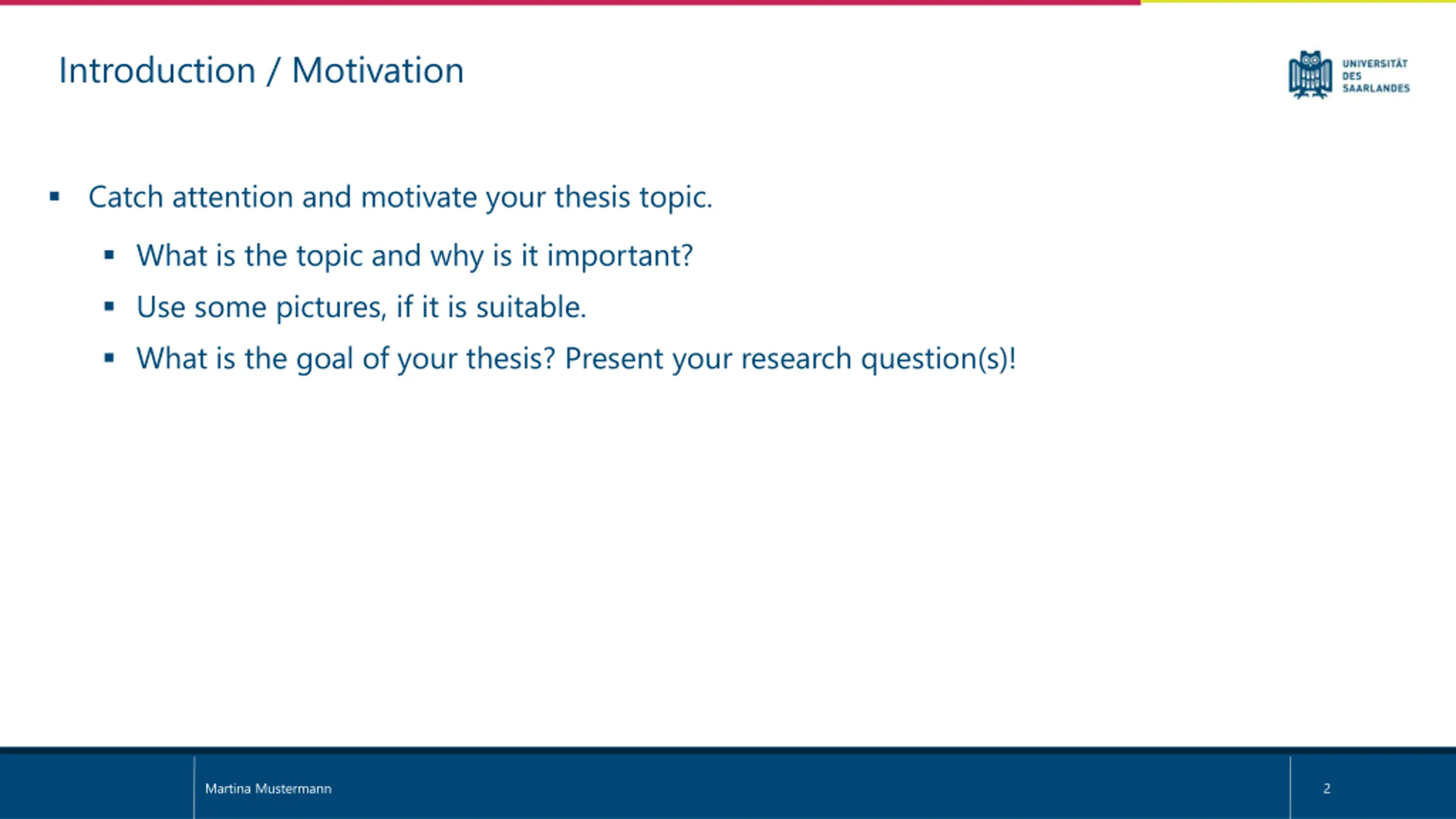 Introduction / Motivation

UNIVERSITÄT DES SAARLANDES

▪ Catch attention and motivate your thesis topic.

▪ What is the topic and why is it important?

▪ Use some pictures, if it is suitable.

▪ What is the goal of your thesis? Present your research question(s)!

Martina Mustermann

2